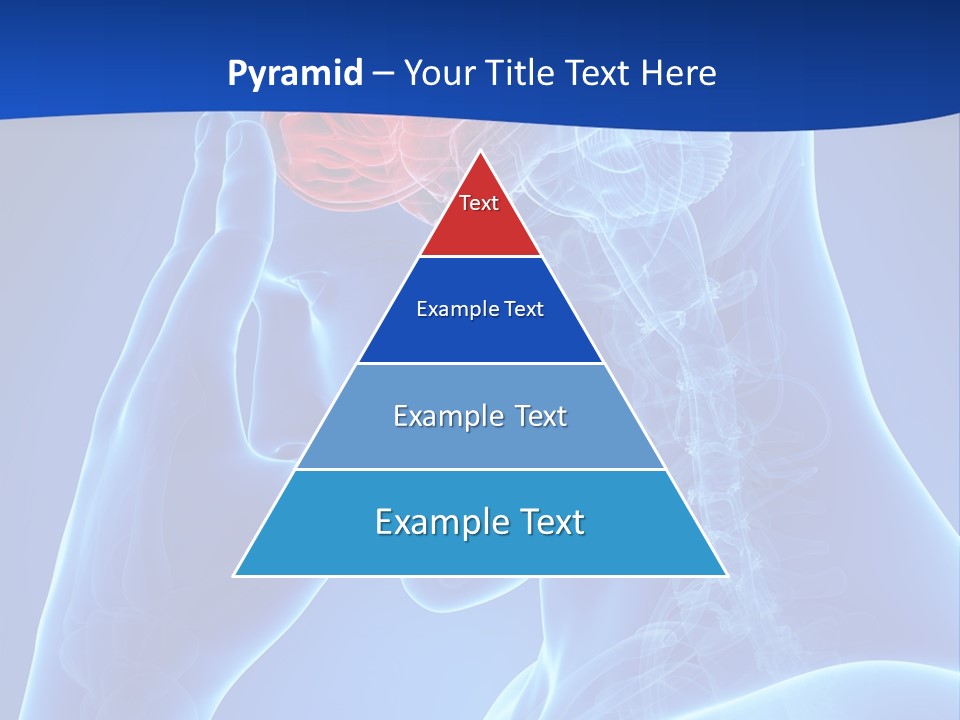 Pyramid – Your Title Text Here

Text

Example Text

Example Text

Example Text